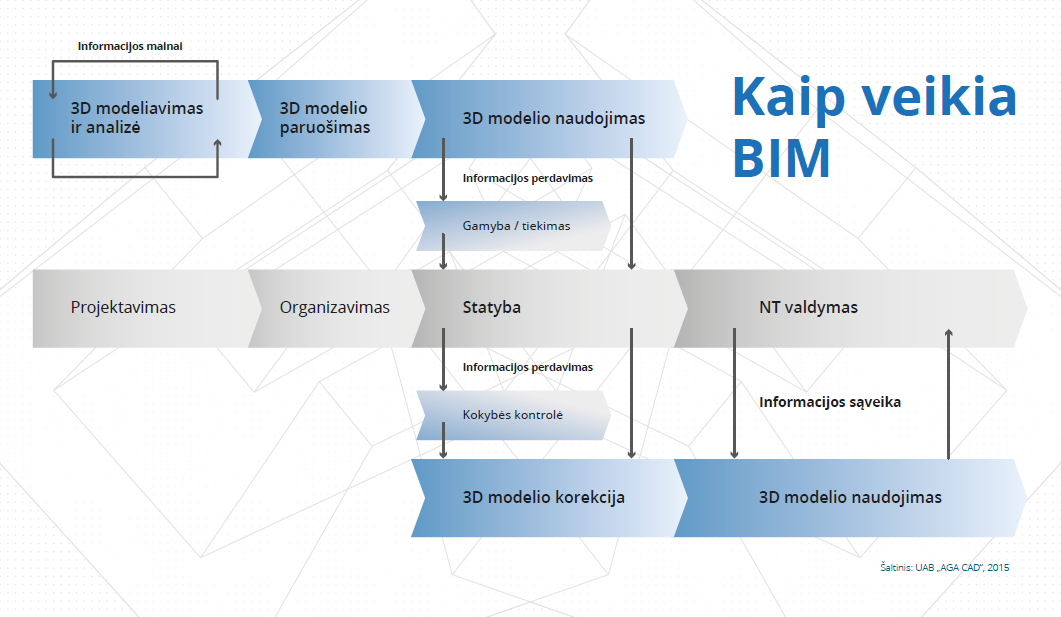 Informacijos mainai

3D modeliavimas ir analizė

3D modelio paruošimas

3D modelio naudojimas

Kaip veikia BIM

Informacijos perdavimas

Gamyba / tiekimas

Projektavimas

Organizavimas

Statyba

NT valdymas

Informacijos perdavimas

Kokybės kontrolė

Informacijos sąveika

3D modelio korekcija

3D modelio naudojimas

Šaltinis: UAB „AGA CAD", 2015